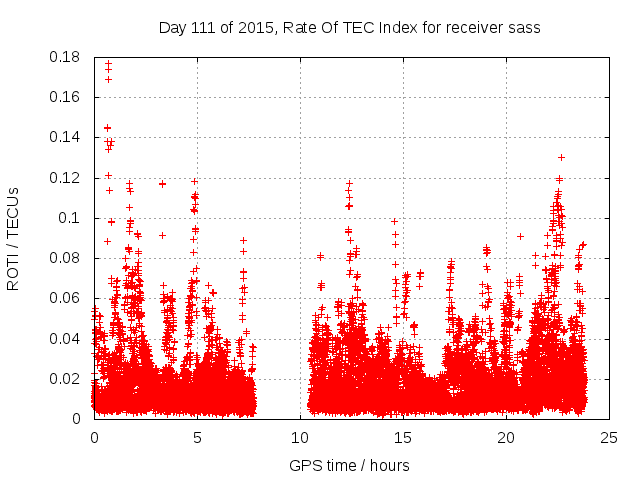 Day 111 of 2015, Rate Of TEC Index for receiver sass

ROTI / TECUs

0.18
0.16
0.14
0.12
0.1
0.08
0.06
0.04
0.02
0

0
5
10
15
20
25

GPS time / hours